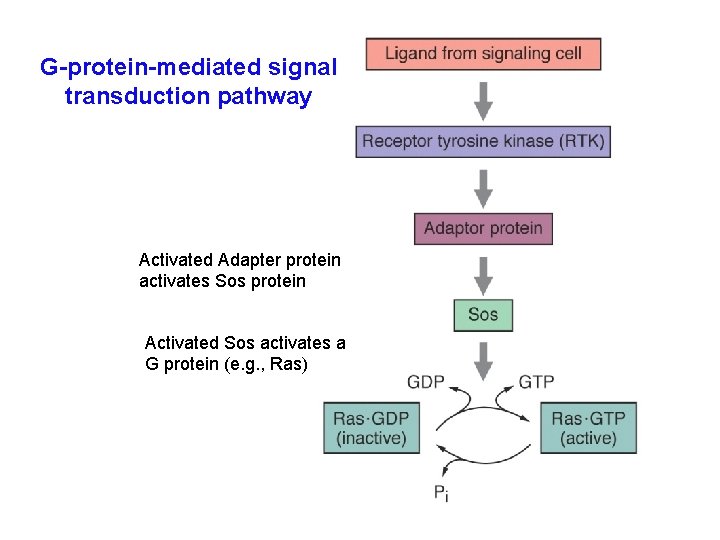 G-protein-mediated signal transduction pathway

Ligand from signaling cell

Receptor tyrosine kinase (RTK)

Adaptor protein

Activated Adapter protein activates Sos protein

Sos

Activated Sos activates a G protein (e.g., Ras)

GDP

GTP

Ras·GDP (inactive)

Ras·GTP (active)

$P_i$